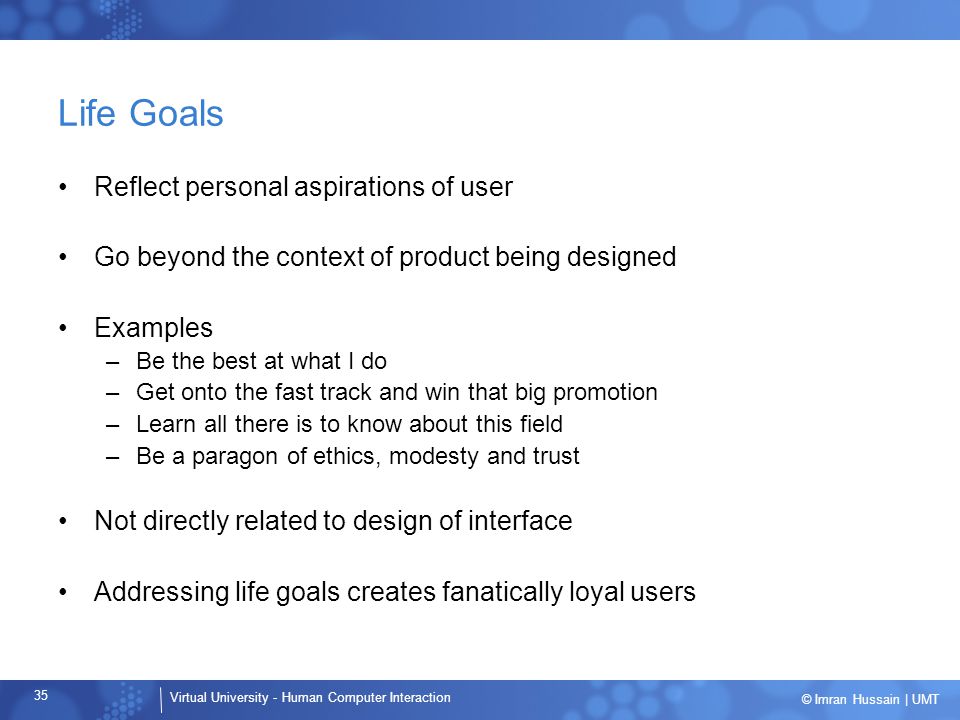 Life Goals

• Reflect personal aspirations of user

• Go beyond the context of product being designed

• Examples
– Be the best at what I do
– Get onto the fast track and win that big promotion
– Learn all there is to know about this field
– Be a paragon of ethics, modesty and trust

• Not directly related to design of interface

• Addressing life goals creates fanatically loyal users

35

Virtual University - Human Computer Interaction

© Imran Hussain | UMT